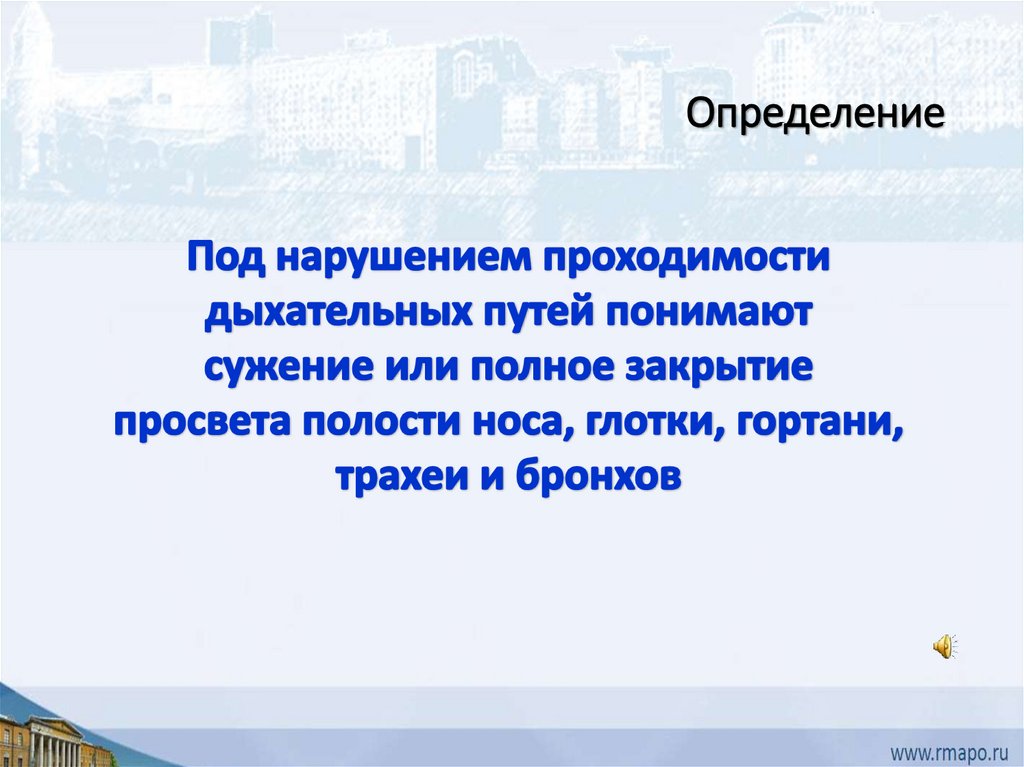 Определение

Под нарушением проходимости дыхательных путей понимают сужение или полное закрытие просвета полости носа, глотки, гортани, трахеи и бронхов

www.rmapo.ru